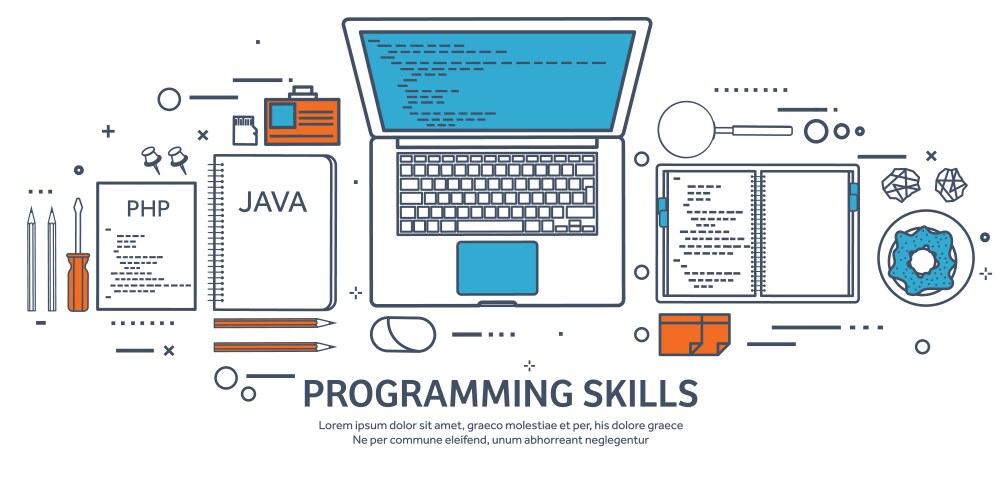 PHP

JAVA

PROGRAMMING SKILLS

Lorem ipsum dolor sit amet, graeco molestiae et per, his dolore graece
Ne per commune eleifend, unum abhorreant neglegentur